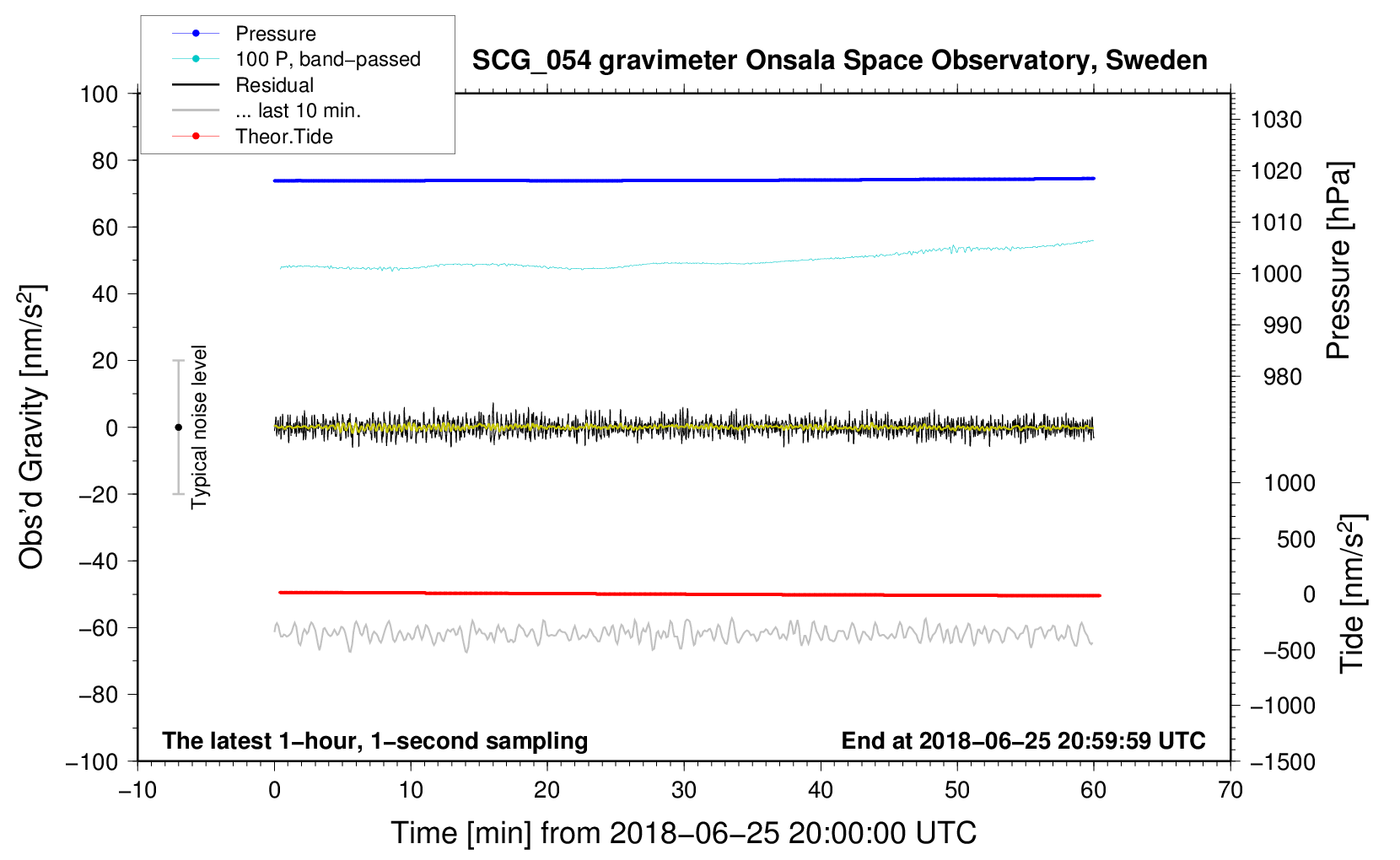 Pressure
100 P, band−passed
Residual
... last 10 min.
Theor.Tide

SCG_054 gravimeter Onsala Space Observatory, Sweden

100
80
60
40
20
0
−20
−40
−60
−80
−100

Obs'd Gravity [nm/s$^2$]

Typical noise level

1030
1020
1010
1000
990
980

Pressure [hPa]

1000
500
0
−500
−1000
−1500

Tide [nm/s$^2$]

The latest 1−hour, 1−second sampling

End at 2018−06−25 20:59:59 UTC

−10
0
10
20
30
40
50
60
70

Time [min] from 2018−06−25 20:00:00 UTC